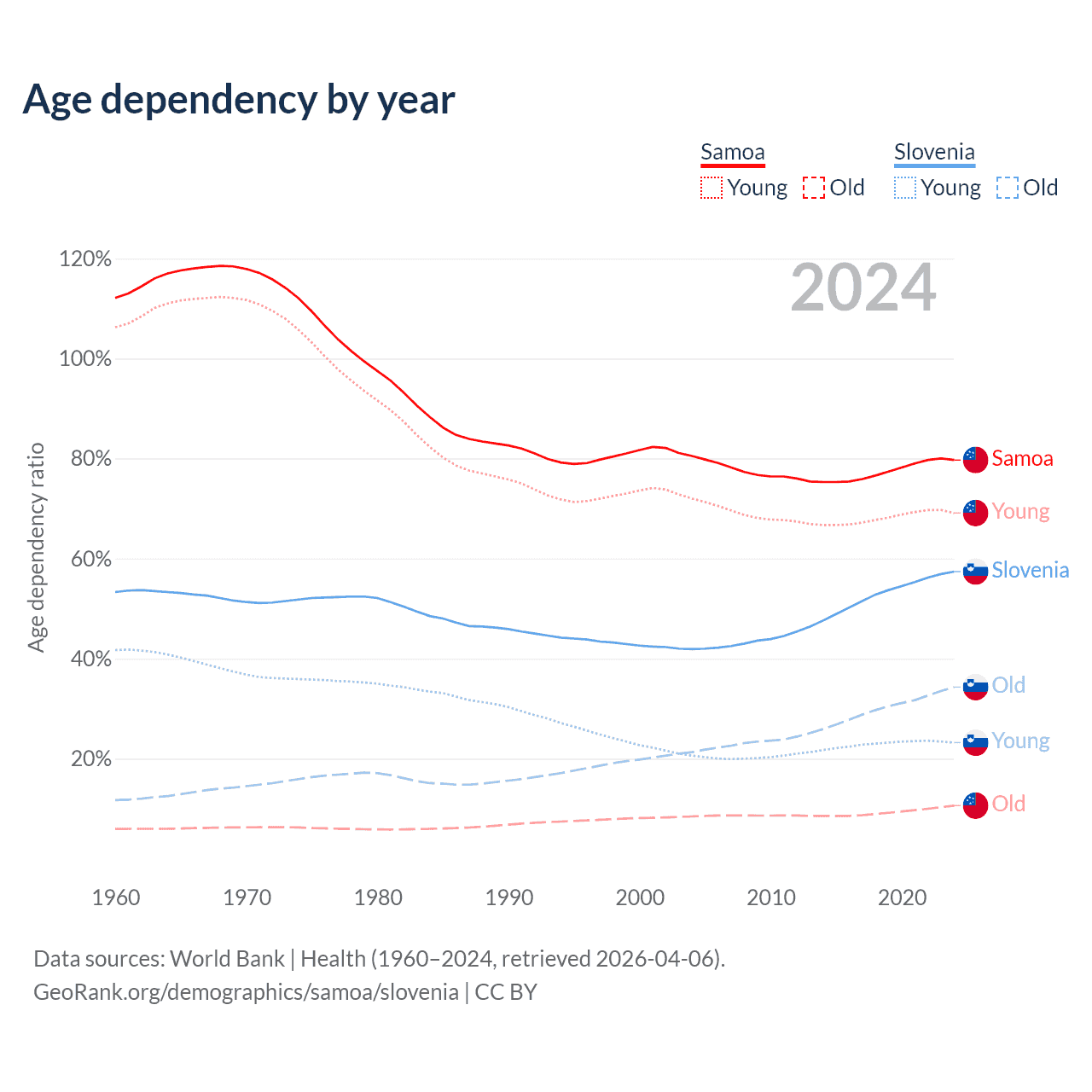 Age dependency by year

Samoa
Young Old

Slovenia
Young Old

2024

Age dependency ratio

120%
100%
80%
60%
40%
20%

Samoa
Young
Slovenia
Old
Young
Old

1960 1970 1980 1990 2000 2010 2020

Data sources: World Bank | Health (1960–2024, retrieved 2026-04-06).
GeoRank.org/demographics/samoa/slovenia | CC BY